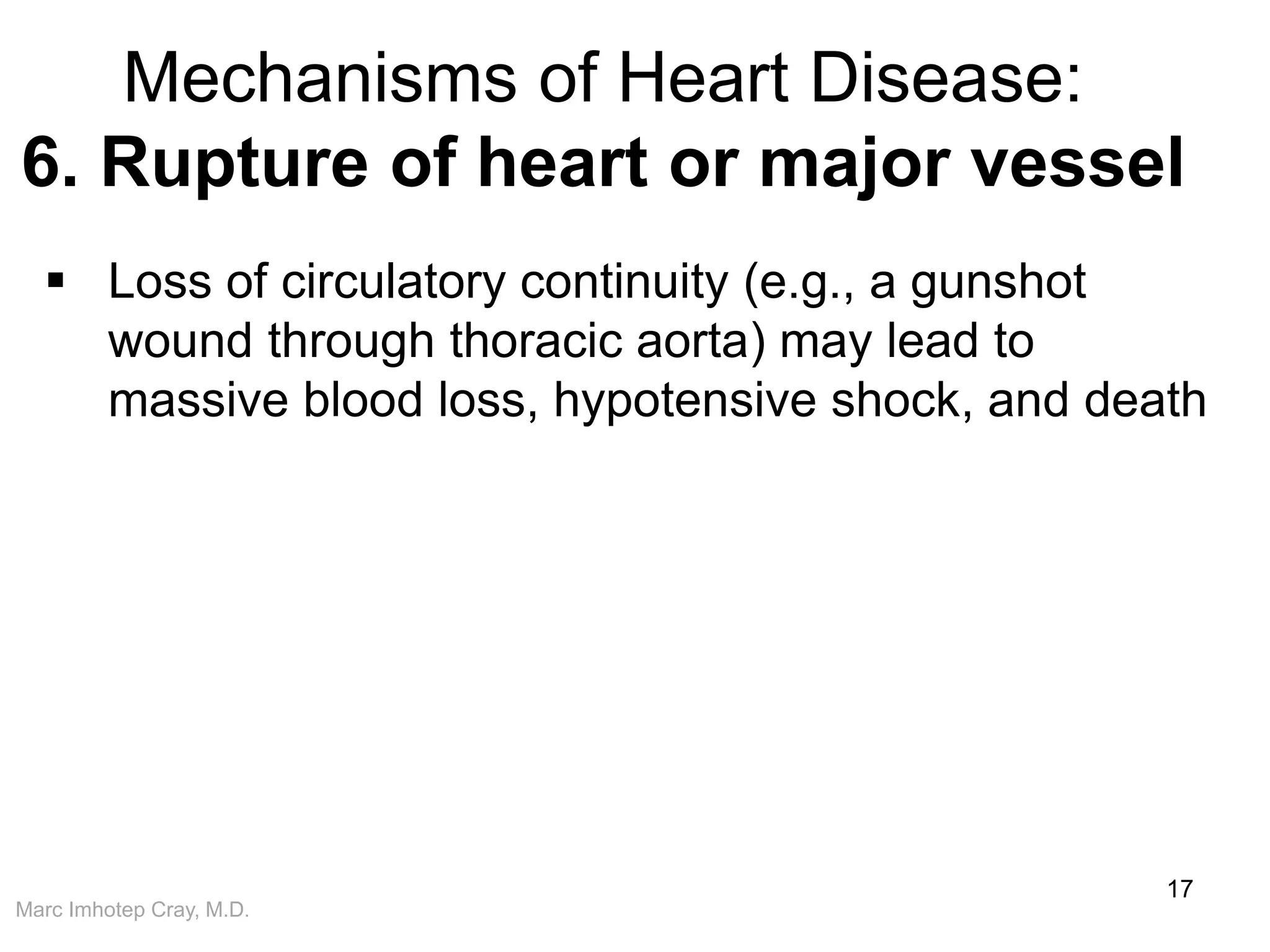 Mechanisms of Heart Disease:
6. Rupture of heart or major vessel

▪ Loss of circulatory continuity (e.g., a gunshot wound through thoracic aorta) may lead to massive blood loss, hypotensive shock, and death

17

Marc Imhotep Cray, M.D.